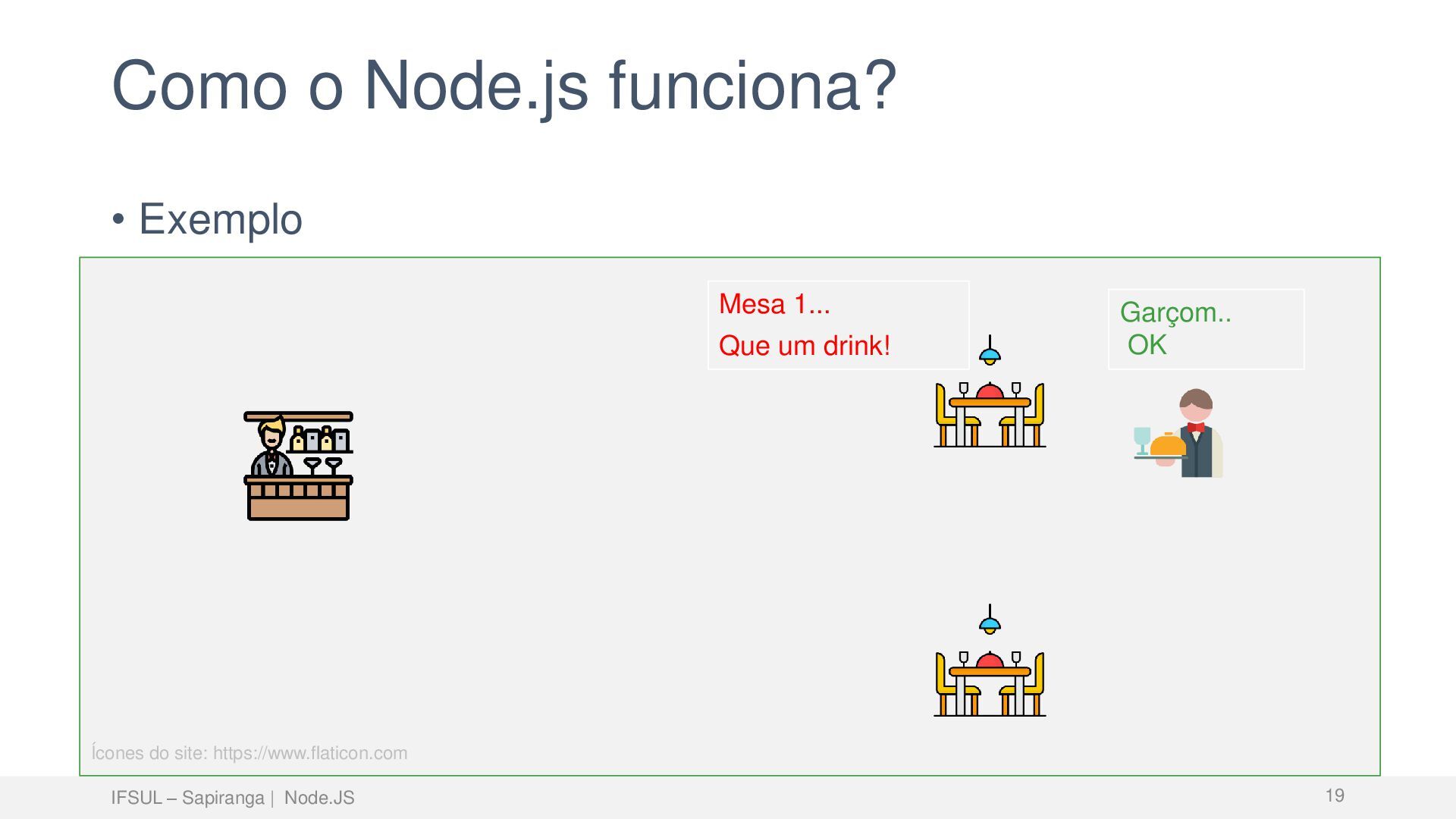 Como o Node.js funciona?

• Exemplo

Mesa 1...
Que um drink!

Garçom..
OK

Ícones do site: https://www.flaticon.com

IFSUL – Sapiranga | Node.JS

19